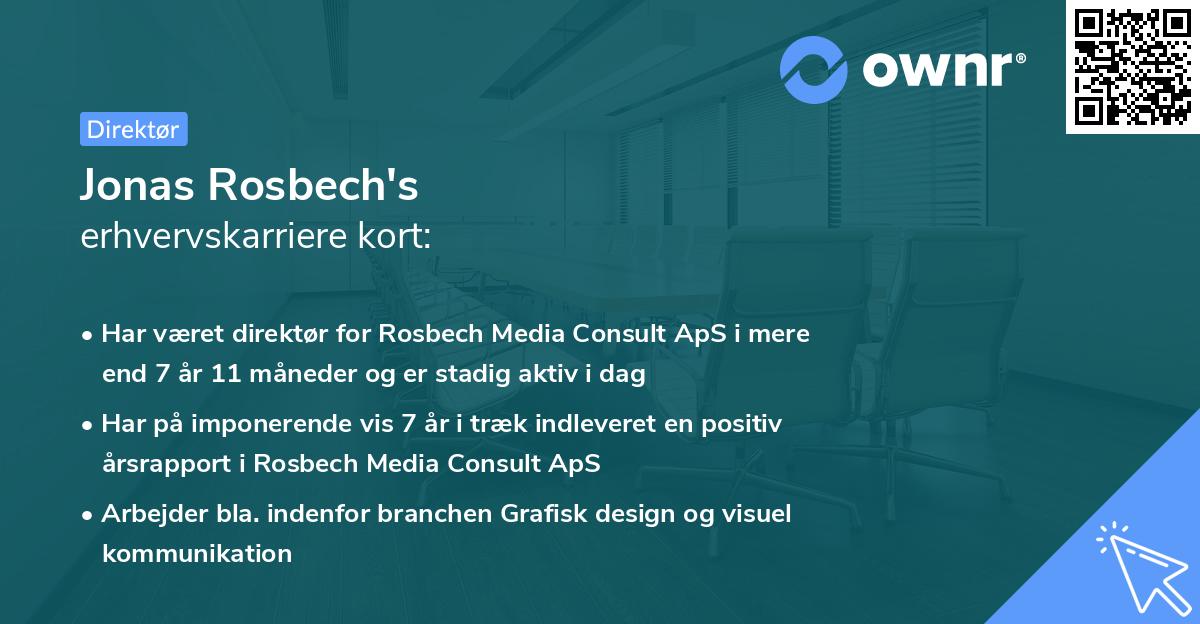 ownr®

Direktør

Jonas Rosbech's
erhvervskarriere kort:

• Har været direktør for Rosbech Media Consult ApS i mere end 7 år 11 måneder og er stadig aktiv i dag

• Har på imponerende vis 7 år i træk indleveret en positiv årsrapport i Rosbech Media Consult ApS

• Arbejder bla. indenfor branchen Grafisk design og visuel kommunikation